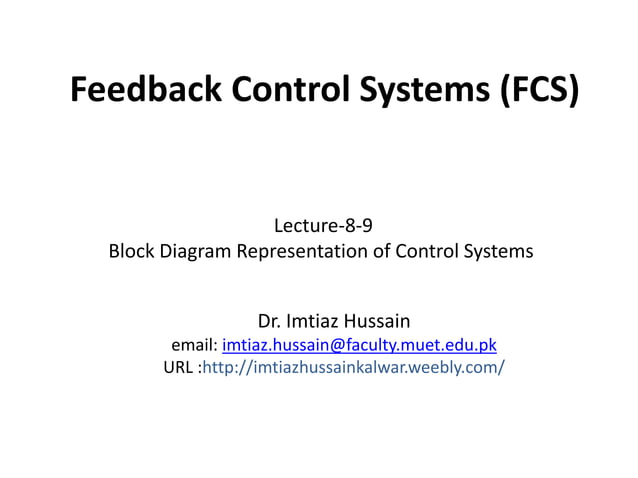 Feedback Control Systems (FCS)

Lecture-8-9
Block Diagram Representation of Control Systems

Dr. Imtiaz Hussain
email: imtiaz.hussain@faculty.muet.edu.pk
URL :http://imtiazhussainkalwar.weebly.com/